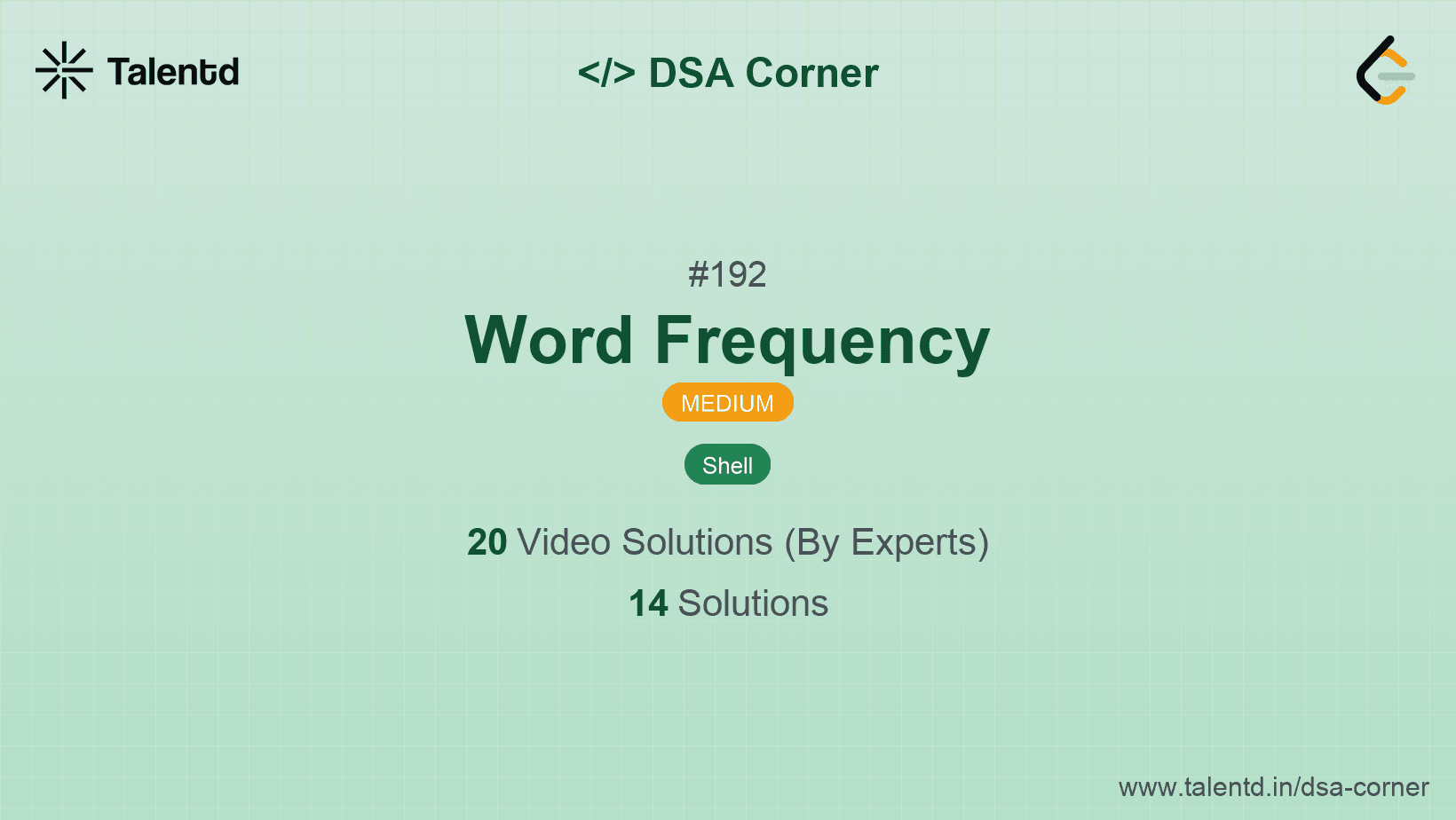 Talentd

</> DSA Corner

#192

Word Frequency

MEDIUM

Shell

20 Video Solutions (By Experts)

14 Solutions

www.talentd.in/dsa-corner